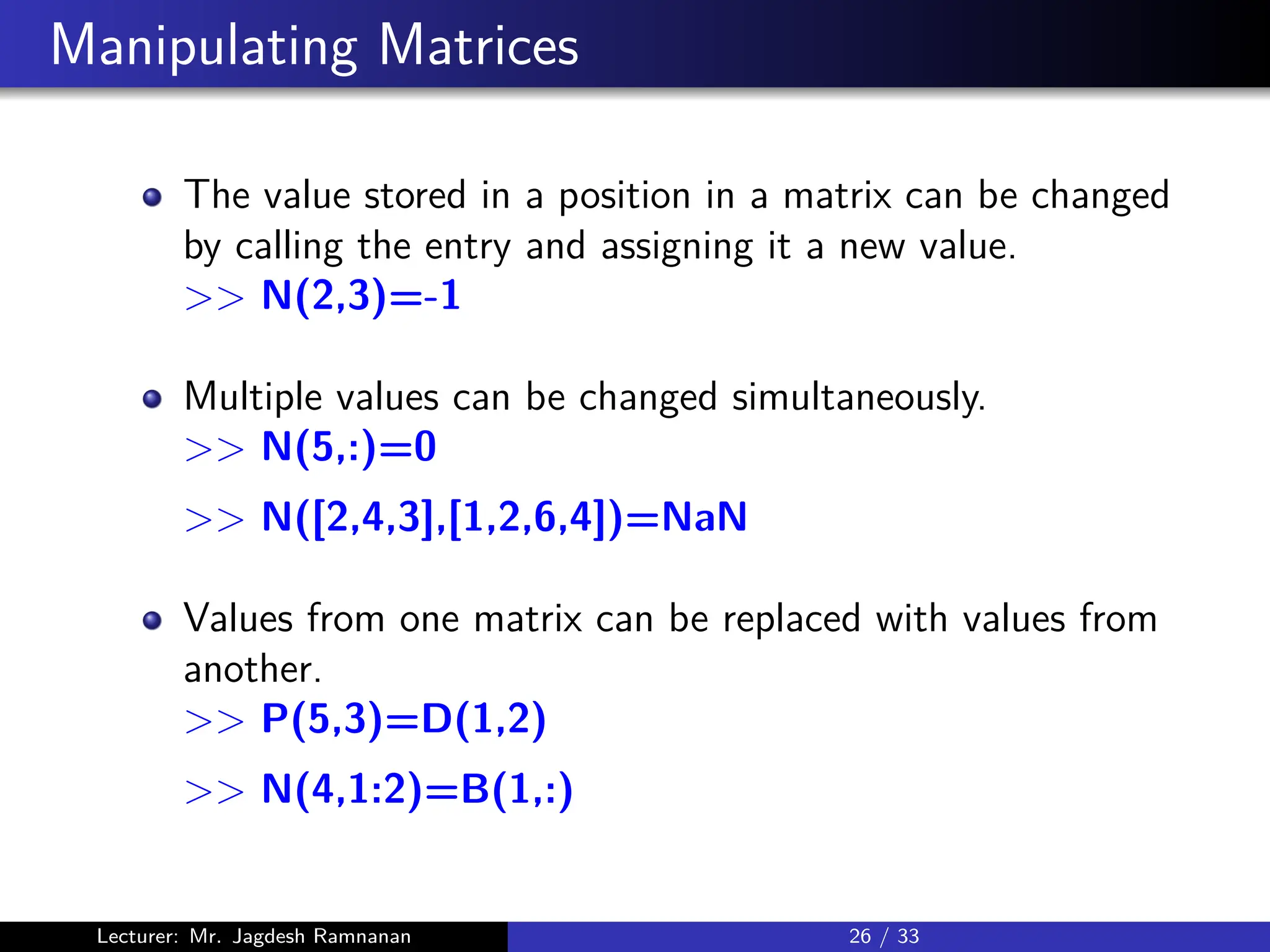 Manipulating Matrices

The value stored in a position in a matrix can be changed by calling the entry and assigning it a new value.
>> N(2,3)=-1

Multiple values can be changed simultaneously.
>> N(5,:)=0

>> N([2,4,3],[1,2,6,4])=NaN

Values from one matrix can be replaced with values from another.
>> P(5,3)=D(1,2)

>> N(4,1:2)=B(1,:)

Lecturer: Mr. Jagdesh Ramnanan

26 / 33